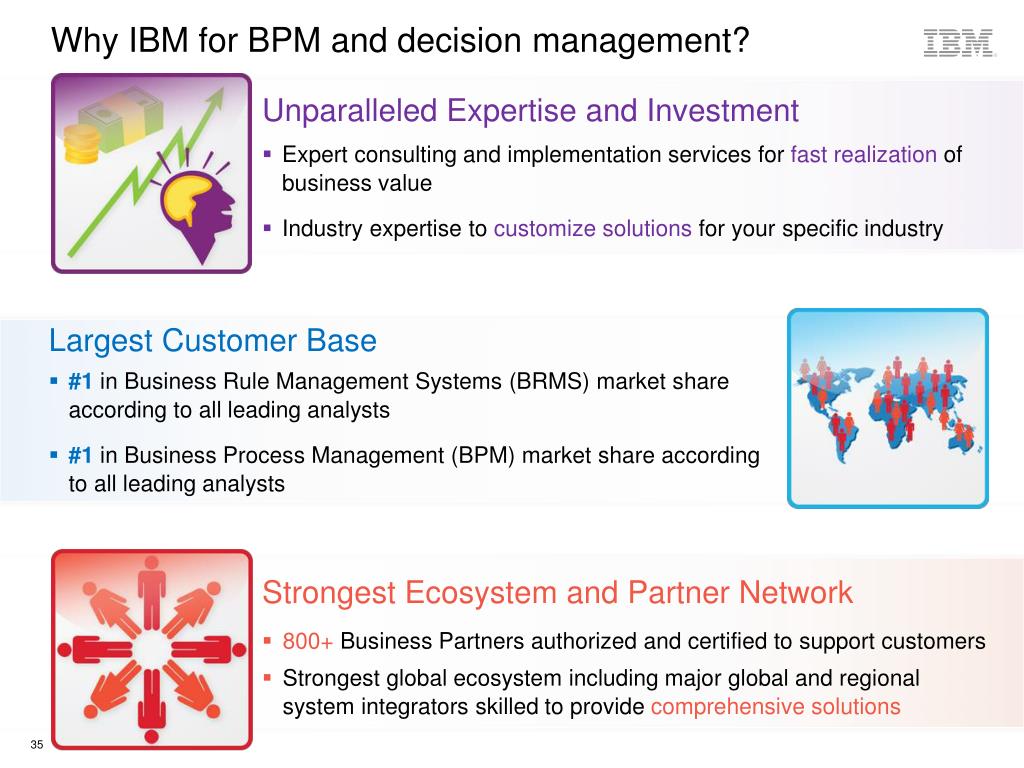 Why IBM for BPM and decision management?

IBM

Unparalleled Expertise and Investment

▪ Expert consulting and implementation services for fast realization of business value

▪ Industry expertise to customize solutions for your specific industry

Largest Customer Base

▪ #1 in Business Rule Management Systems (BRMS) market share according to all leading analysts

▪ #1 in Business Process Management (BPM) market share according to all leading analysts

Strongest Ecosystem and Partner Network

▪ 800+ Business Partners authorized and certified to support customers

▪ Strongest global ecosystem including major global and regional system integrators skilled to provide comprehensive solutions

35